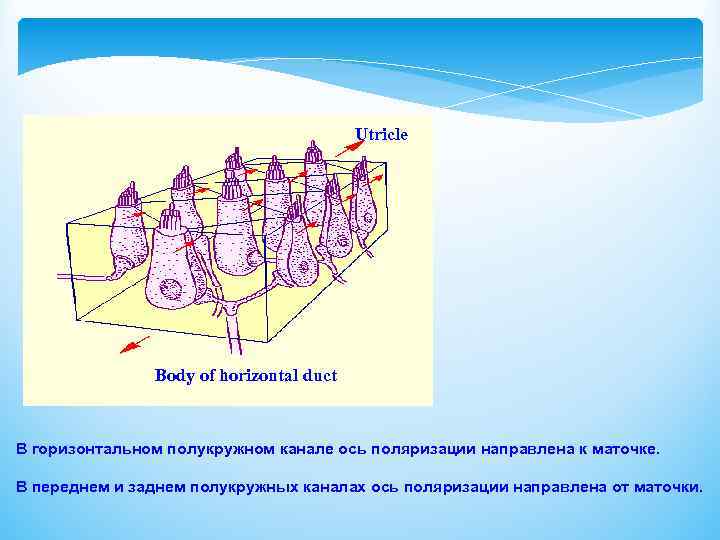 Utricle

Body of horizontal duct

В горизонтальном полукружном канале ось поляризации направлена к маточке.

В переднем и заднем полукружных каналах ось поляризации направлена от маточки.